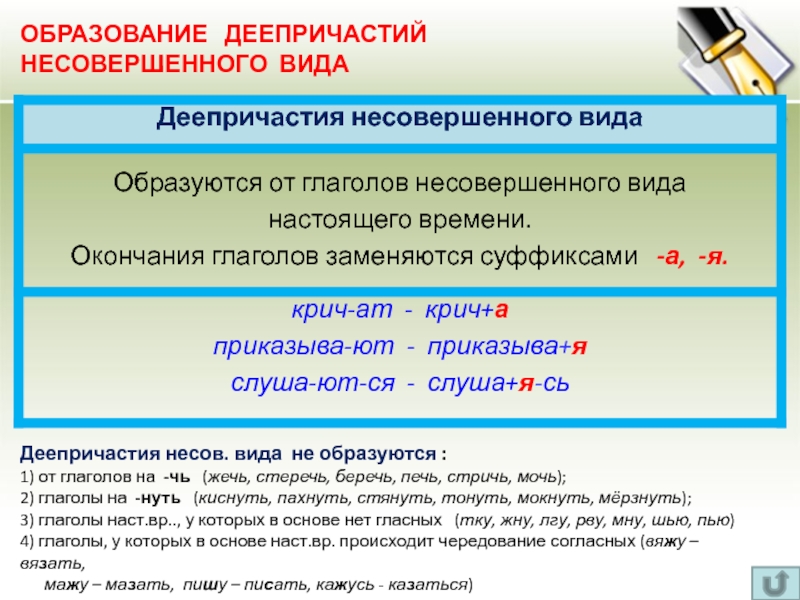 ОБРАЗОВАНИЕ ДЕЕПРИЧАСТИЙ НЕСОВЕРШЕННОГО ВИДА

Деепричастия несовершенного вида

Образуются от глаголов несовершенного вида настоящего времени.
Окончания глаголов заменяются суффиксами -а, -я.

крич-ат - крич+а
приказыва-ют - приказыва+я
слуша-ют-ся - слуша+я-сь

Деепричастия несов. вида не образуются :
1) от глаголов на -чь (жечь, стеречь, беречь, печь, стричь, мочь);
2) глаголы на -нуть (киснуть, пахнуть, стянуть, тонуть, мокнуть, мёрзнуть);
3) глаголы наст.вр.., у которых в основе нет гласных (тку, жну, лгу, рву, мну, шью, пью)
4) глаголы, у которых в основе наст.вр. происходит чередование согласных (вяжу – вязать,
мажу – мазать, пишу – писать, кажусь - казаться)